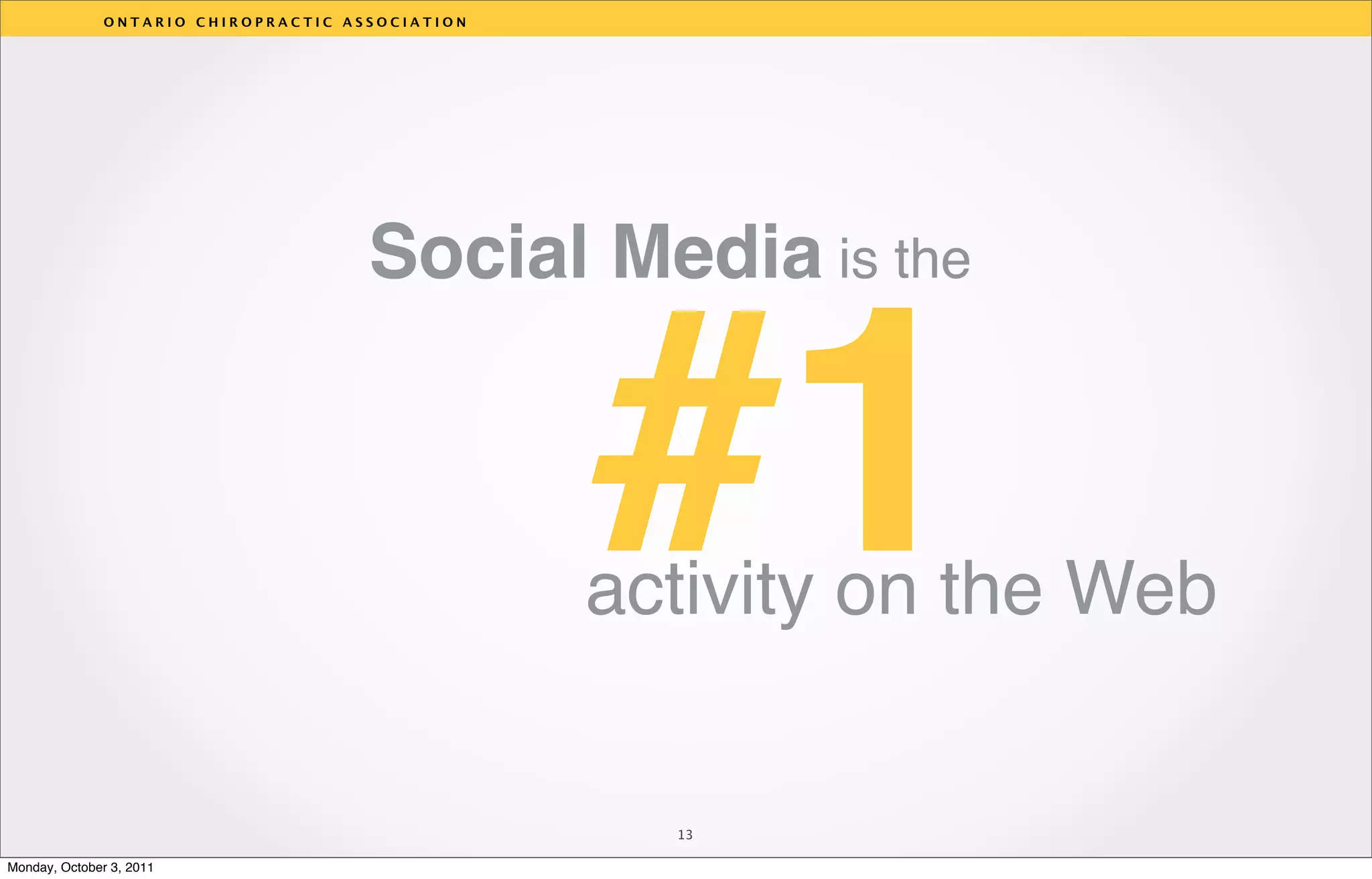 ONTARIO CHIROPRACTIC ASSOCIATION

Social Media is the

#1

activity on the Web

13

Monday, October 3, 2011